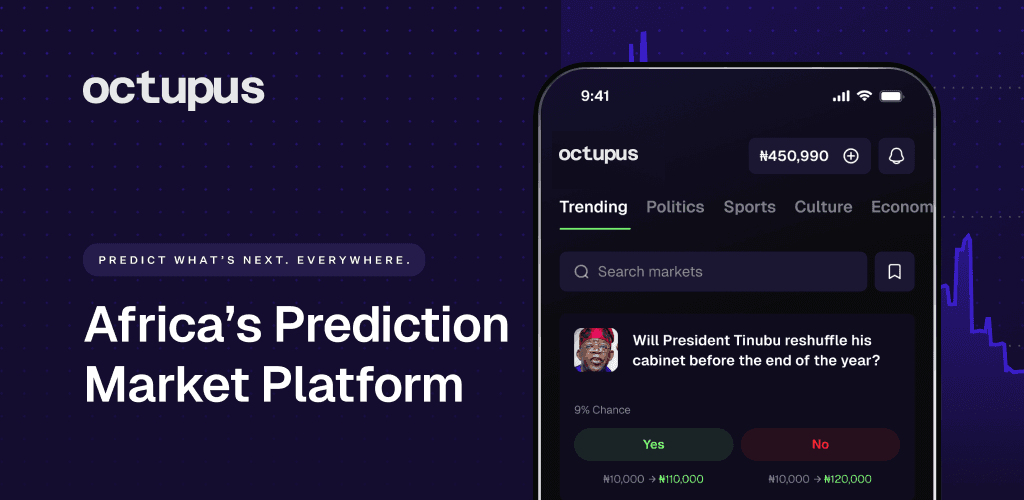 octupus

PREDICT WHAT'S NEXT. EVERYWHERE.

Africa's Prediction Market Platform

9:41

octupus

₦450,990

Trending Politics Sports Culture Econom

Search markets

Will President Tinubu reshuffle his cabinet before the end of the year?

9% Chance

Yes

No

₦10,000 → ₦110,000

₦10,000 → ₦120,000